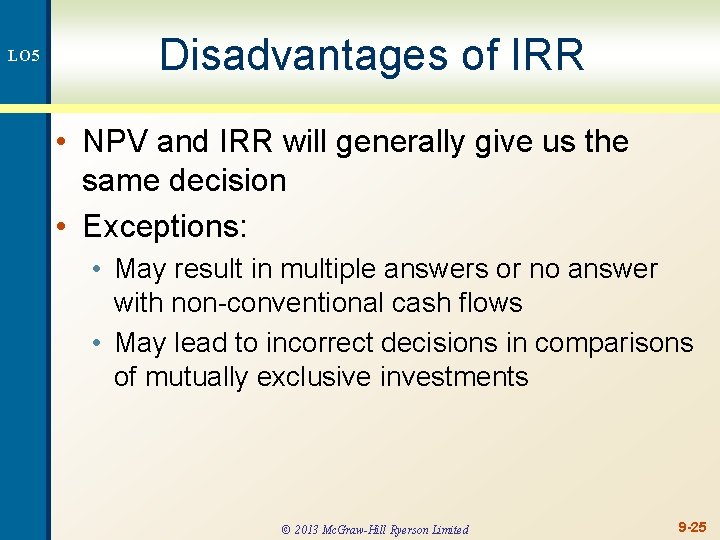 LO5

Disadvantages of IRR

• NPV and IRR will generally give us the same decision
• Exceptions:
  • May result in multiple answers or no answer with non-conventional cash flows
  • May lead to incorrect decisions in comparisons of mutually exclusive investments

© 2013 McGraw-Hill Ryerson Limited

9-25